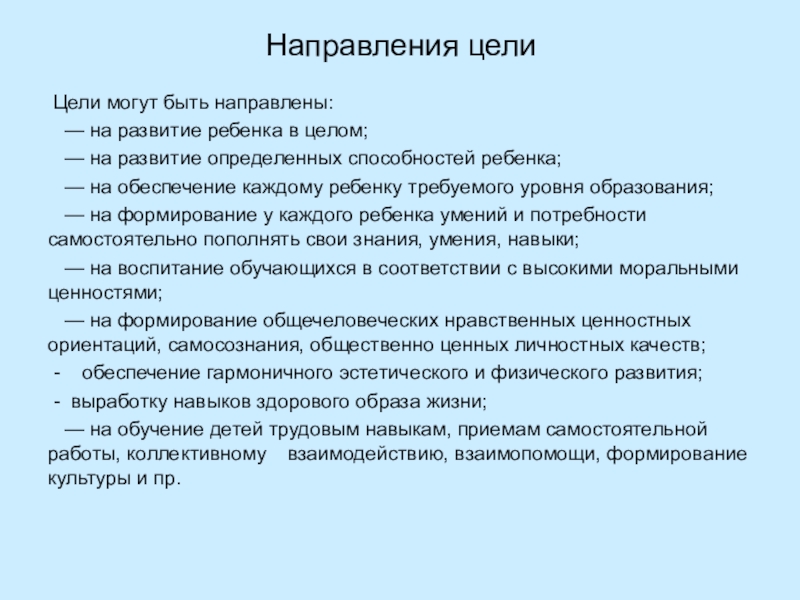 Направления цели

Цели могут быть направлены:

— на развитие ребенка в целом;

— на развитие определенных способностей ребенка;

— на обеспечение каждому ребенку требуемого уровня образования;

— на формирование у каждого ребенка умений и потребности самостоятельно пополнять свои знания, умения, навыки;

— на воспитание обучающихся в соответствии с высокими моральными ценностями;

— на формирование общечеловеческих нравственных ценностных ориентаций, самосознания, общественно ценных личностных качеств;

- обеспечение гармоничного эстетического и физического развития;

- выработку навыков здорового образа жизни;

— на обучение детей трудовым навыкам, приемам самостоятельной работы, коллективному взаимодействию, взаимопомощи, формирование культуры и пр.